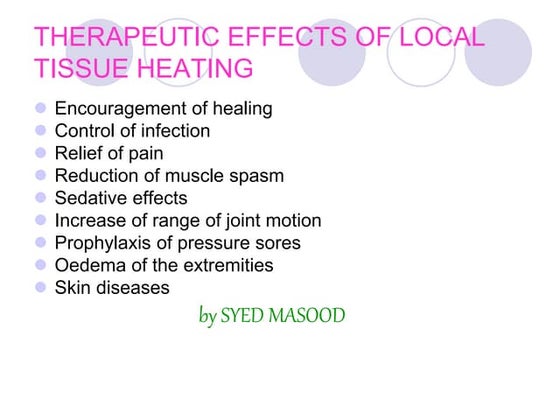 THERAPEUTIC EFFECTS OF LOCAL TISSUE HEATING

- Encouragement of healing
- Control of infection
- Relief of pain
- Reduction of muscle spasm
- Sedative effects
- Increase of range of joint motion
- Prophylaxis of pressure sores
- Oedema of the extremities
- Skin diseases

by SYED MASOOD